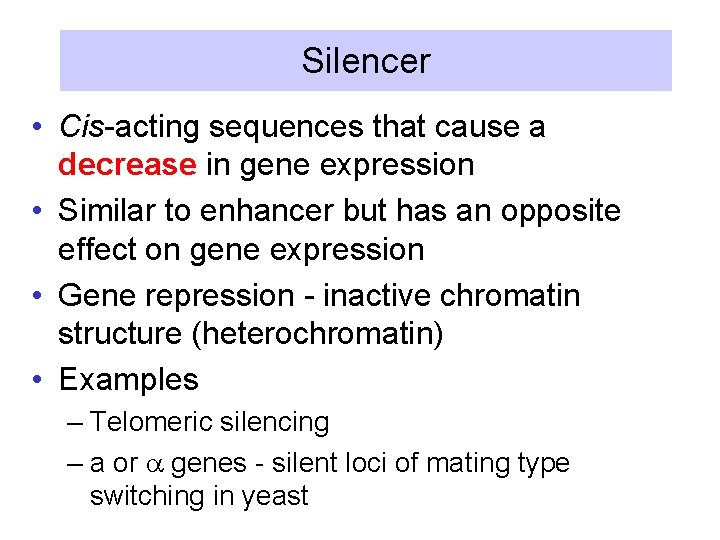 Silencer

• Cis-acting sequences that cause a decrease in gene expression
• Similar to enhancer but has an opposite effect on gene expression
• Gene repression - inactive chromatin structure (heterochromatin)
• Examples
– Telomeric silencing
– a or $\alpha$ genes - silent loci of mating type switching in yeast